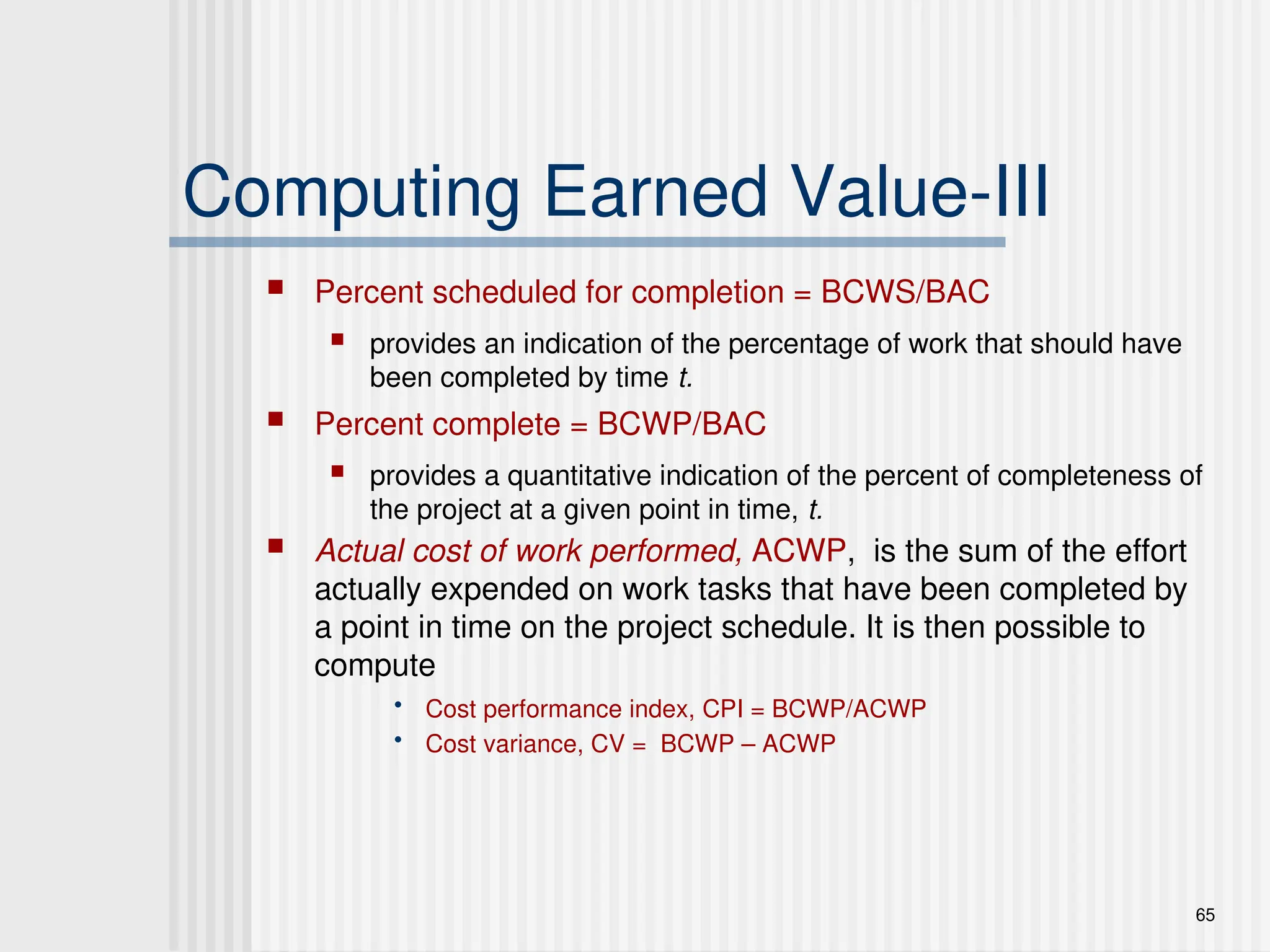 Computing Earned Value-III

Percent scheduled for completion = BCWS/BAC

provides an indication of the percentage of work that should have been completed by time t.

Percent complete = BCWP/BAC

provides a quantitative indication of the percent of completeness of the project at a given point in time, t.

Actual cost of work performed, ACWP, is the sum of the effort actually expended on work tasks that have been completed by a point in time on the project schedule. It is then possible to compute

• Cost performance index, CPI = BCWP/ACWP
• Cost variance, CV = BCWP – ACWP

65